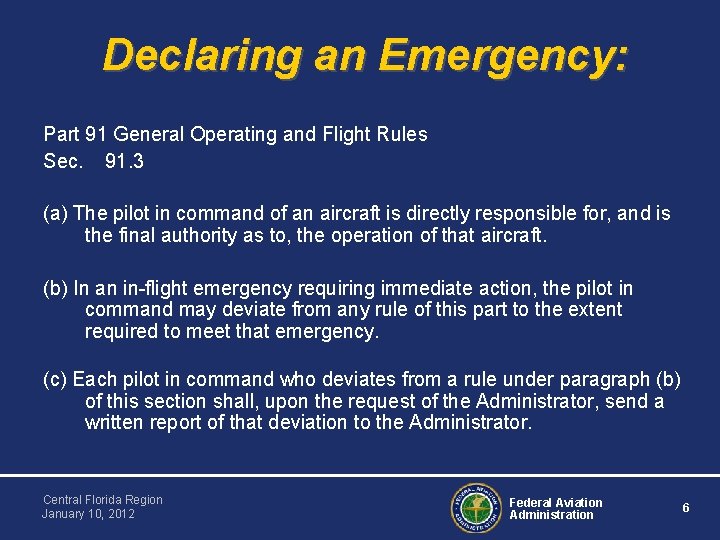 Declaring an Emergency:

Part 91 General Operating and Flight Rules
Sec. 91.3

(a) The pilot in command of an aircraft is directly responsible for, and is the final authority as to, the operation of that aircraft.

(b) In an in-flight emergency requiring immediate action, the pilot in command may deviate from any rule of this part to the extent required to meet that emergency.

(c) Each pilot in command who deviates from a rule under paragraph (b) of this section shall, upon the request of the Administrator, send a written report of that deviation to the Administrator.

Central Florida Region
January 10, 2012

FEDERAL AVIATION ADMINISTRATION

Federal Aviation Administration

6